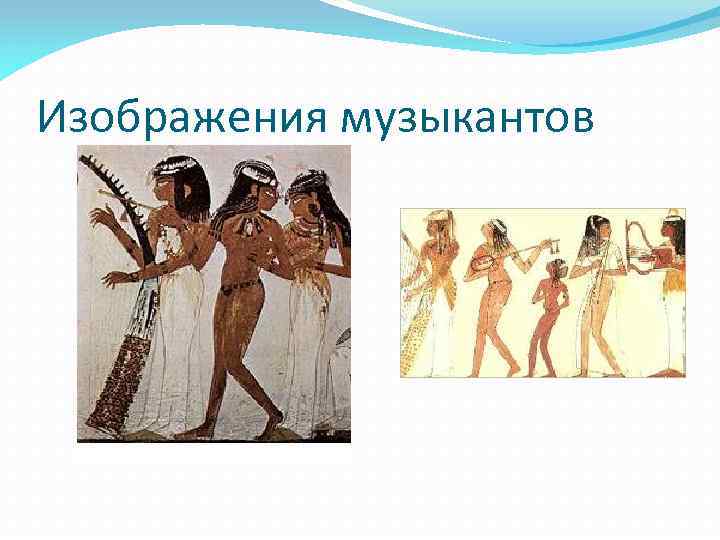 Изображения музыкантов